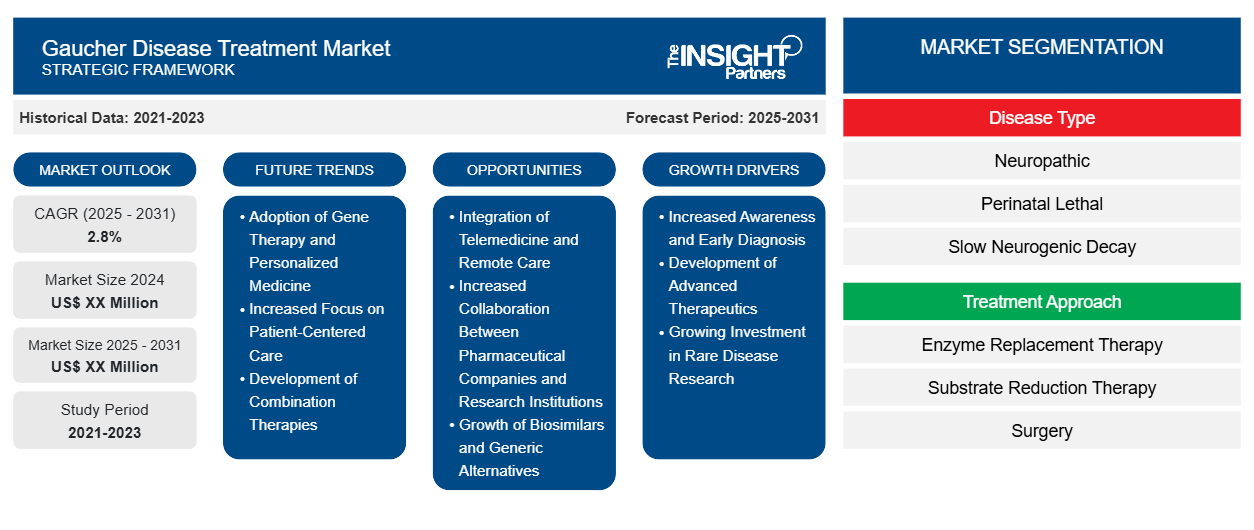 Gaucher Disease Treatment Market
STRATEGIC FRAMEWORK

The INSIGHT Partners

Historical Data: 2021-2023

Forecast Period: 2025-2031

MARKET OUTLOOK

CAGR (2025 - 2031)
2.8%

Market Size 2024
US$ XX Million

Market Size 2025 - 2031
US$ XX Million

Study Period
2021-2023

FUTURE TRENDS

• Adoption of Gene Therapy and Personalized Medicine
• Increased Focus on Patient-Centered Care
• Development of Combination Therapies

OPPORTUNITIES

• Integration of Telemedicine and Remote Care
• Increased Collaboration Between Pharmaceutical Companies and Research Institutions
• Growth of Biosimilars and Generic Alternatives

GROWTH DRIVERS

• Increased Awareness and Early Diagnosis
• Development of Advanced Therapeutics
• Growing Investment in Rare Disease Research

MARKET SEGMENTATION

Disease Type

Neuropathic

Perinatal Lethal

Slow Neurogenic Decay

Treatment Approach

Enzyme Replacement Therapy

Substrate Reduction Therapy

Surgery